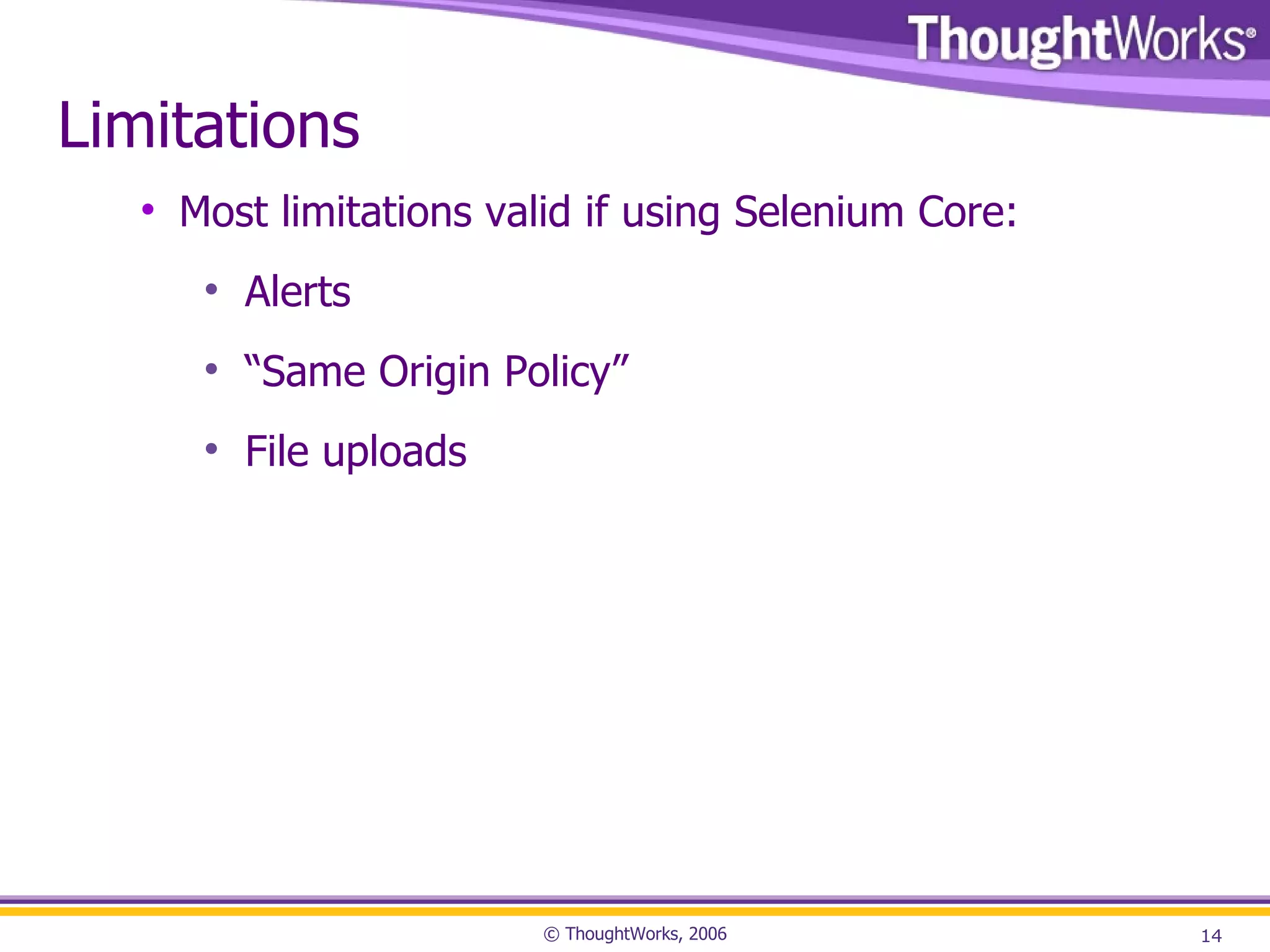 ThoughtWorks®

Limitations

• Most limitations valid if using Selenium Core:
  • Alerts
  • “Same Origin Policy”
  • File uploads

© ThoughtWorks, 2006

14